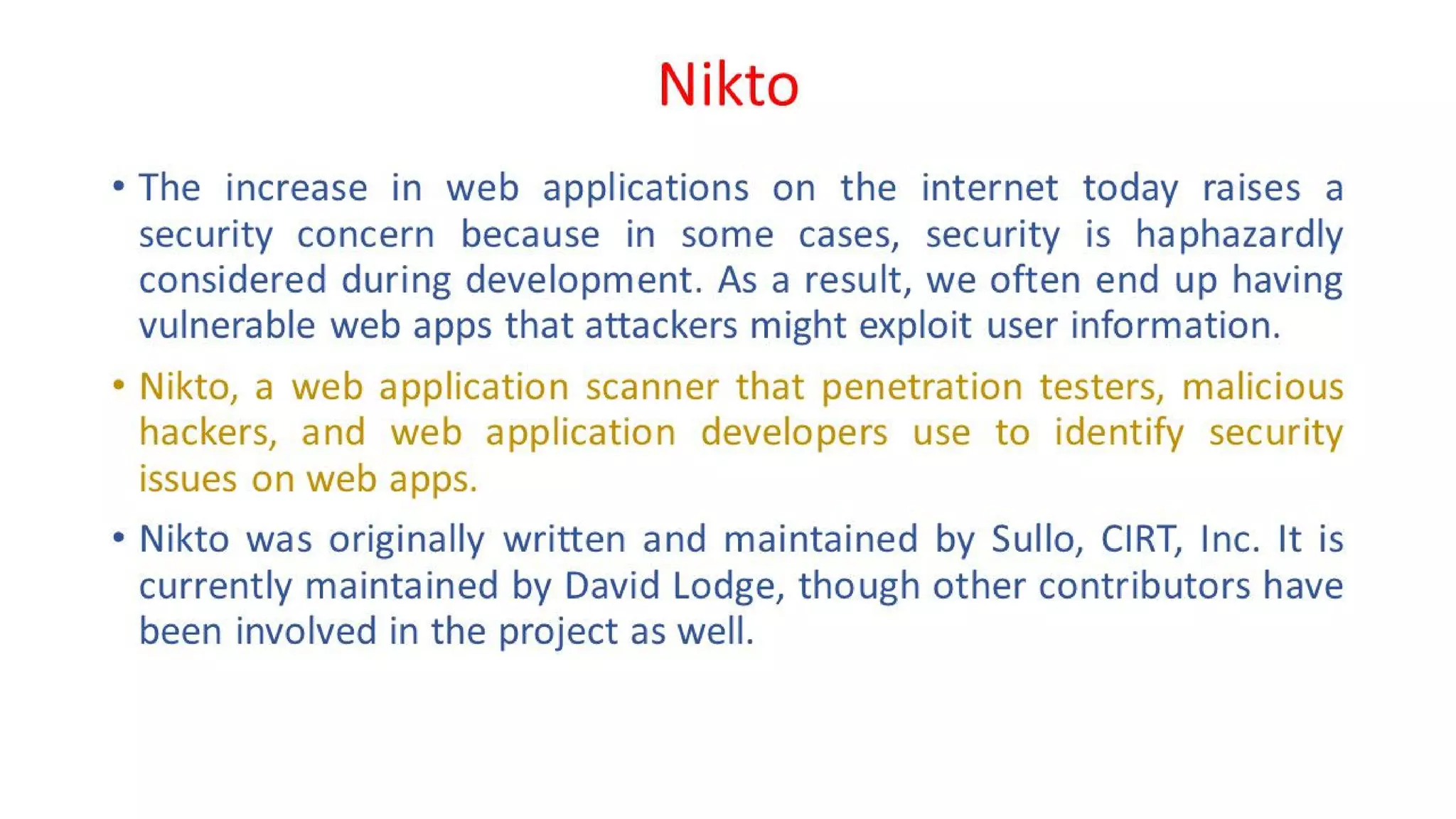 Nikto

• The increase in web applications on the internet today raises a security concern because in some cases, security is haphazardly considered during development. As a result, we often end up having vulnerable web apps that attackers might exploit user information.

• Nikto, a web application scanner that penetration testers, malicious hackers, and web application developers use to identify security issues on web apps.

• Nikto was originally written and maintained by Sullo, CIRT, Inc. It is currently maintained by David Lodge, though other contributors have been involved in the project as well.